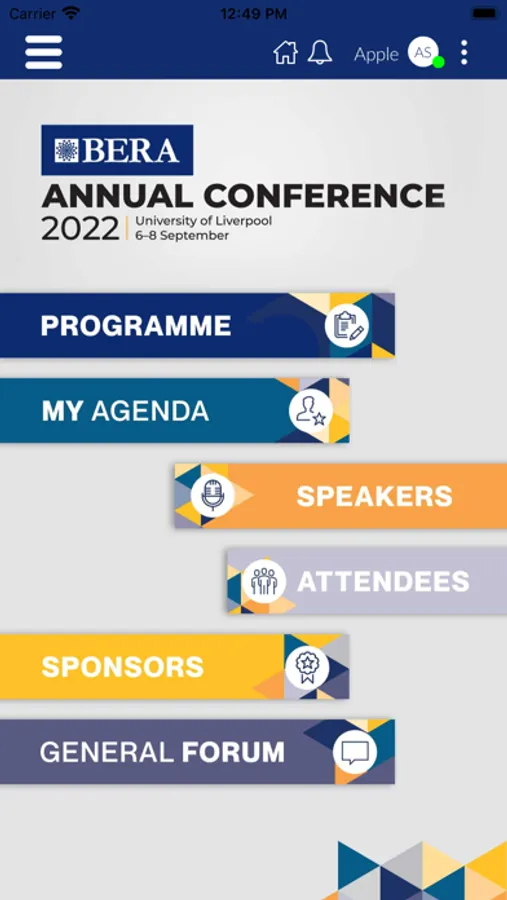 Carrier 12:49 PM

Apple AS

BERA
ANNUAL CONFERENCE
2022 University of Liverpool
6–8 September

PROGRAMME

MY AGENDA

SPEAKERS

ATTENDEES

SPONSORS

GENERAL FORUM